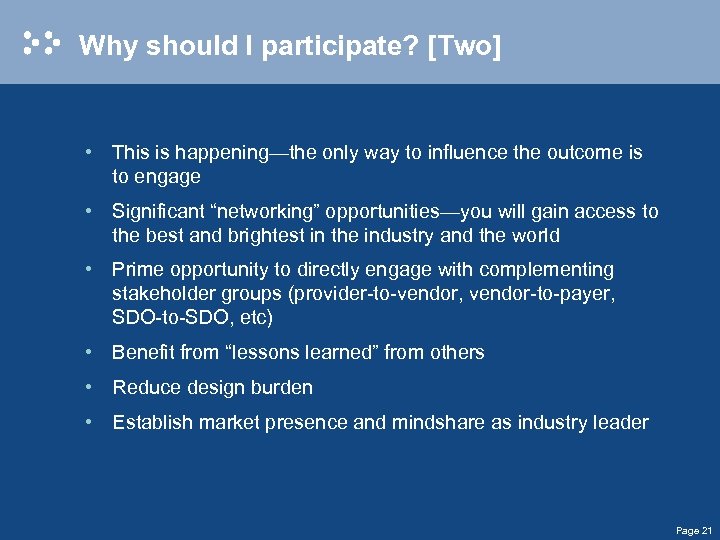 Why should I participate? [Two]

• This is happening—the only way to influence the outcome is to engage

• Significant “networking” opportunities—you will gain access to the best and brightest in the industry and the world

• Prime opportunity to directly engage with complementing stakeholder groups (provider-to-vendor, vendor-to-payer, SDO-to-SDO, etc)

• Benefit from “lessons learned” from others

• Reduce design burden

• Establish market presence and mindshare as industry leader

Page 21